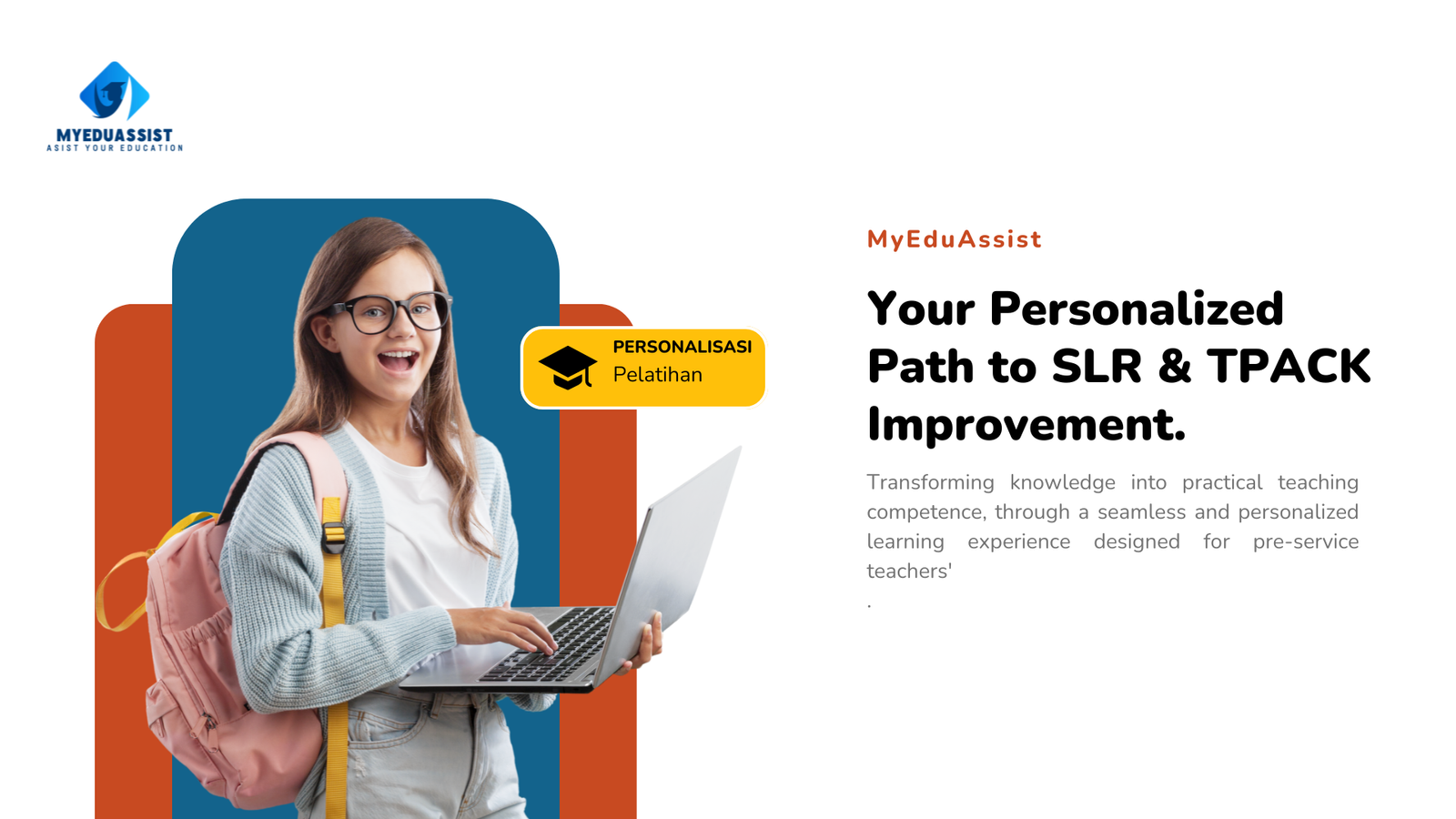 MYEDUASSIST
ASIST YOUR EDUCATION

PERSONALISASI
Pelatihan

MyEduAssist

Your Personalized Path to SLR & TPACK Improvement.

Transforming knowledge into practical teaching competence, through a seamless and personalized learning experience designed for pre-service teachers'
.